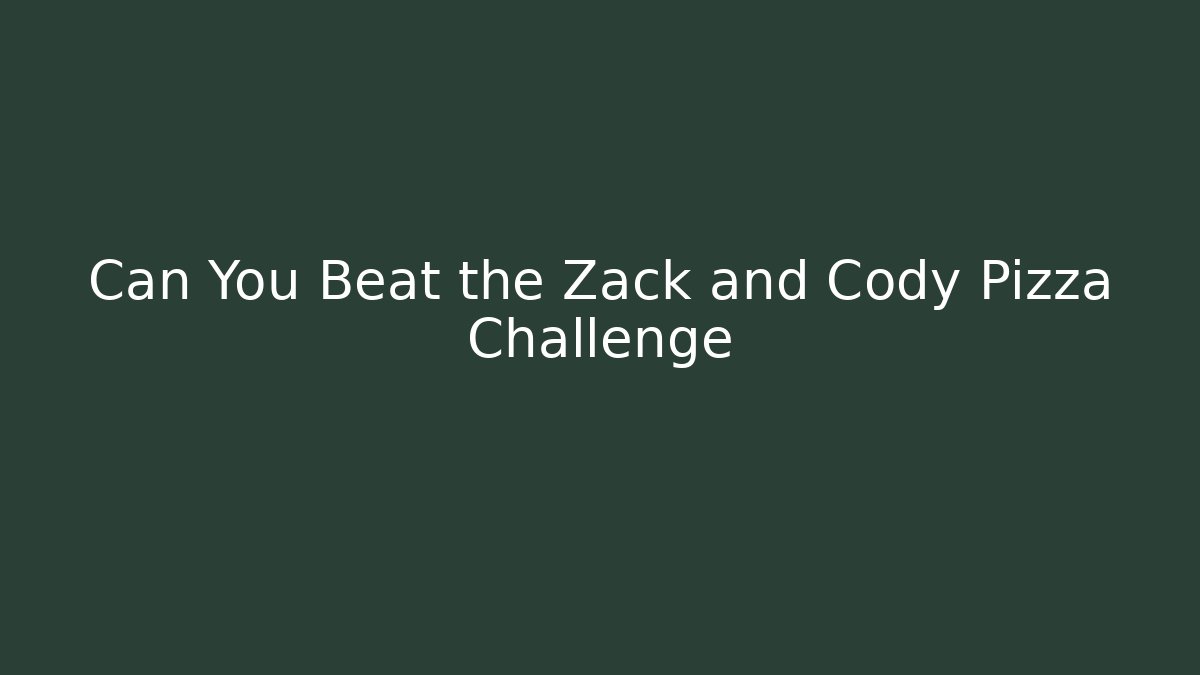 Can You Beat the Zack and Cody Pizza Challenge